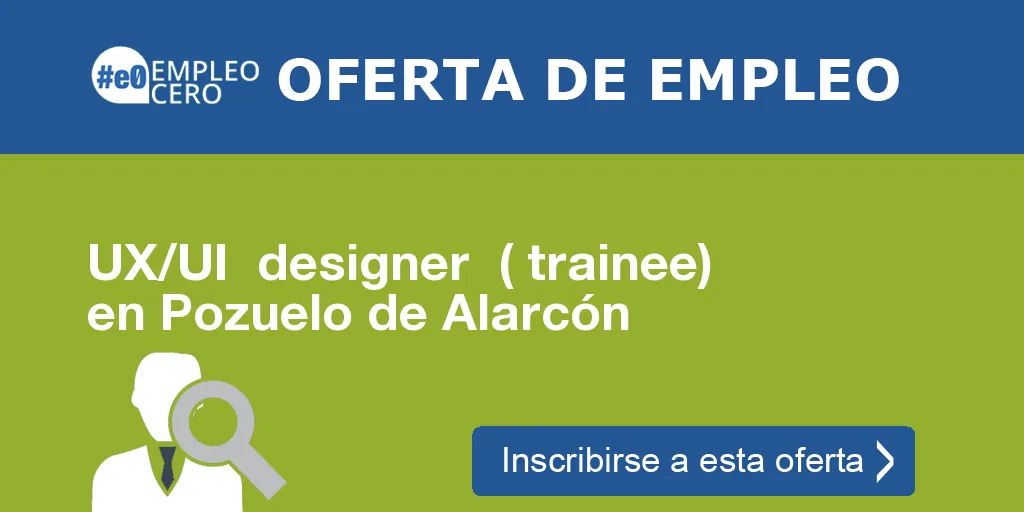 #e0 EMPLEO CERO OFERTA DE EMPLEO

UX/UI designer ( trainee) en Pozuelo de Alarcón

Inscribirse a esta oferta